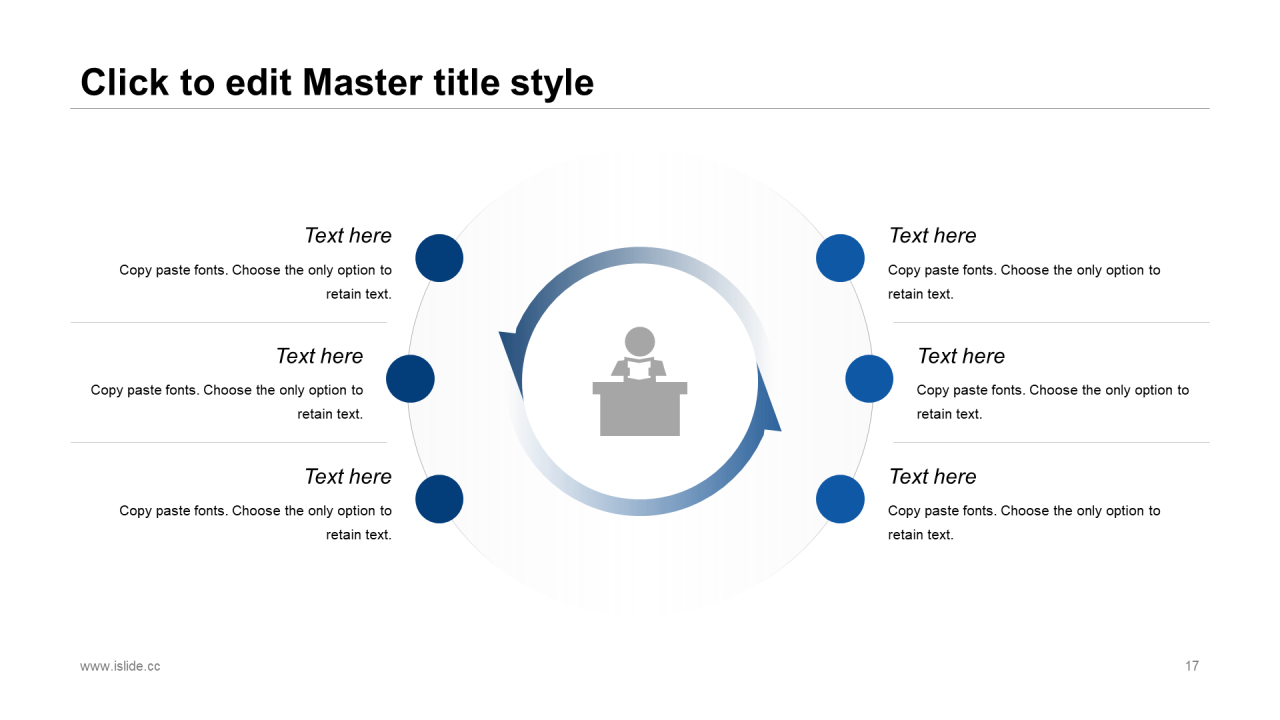 Click to edit Master title style

Text here

Copy paste fonts. Choose the only option to retain text.

Text here

Copy paste fonts. Choose the only option to retain text.

Text here

Copy paste fonts. Choose the only option to retain text.

Text here

Copy paste fonts. Choose the only option to retain text.

Text here

Copy paste fonts. Choose the only option to retain text.

Text here

Copy paste fonts. Choose the only option to retain text.

www.islide.cc

17